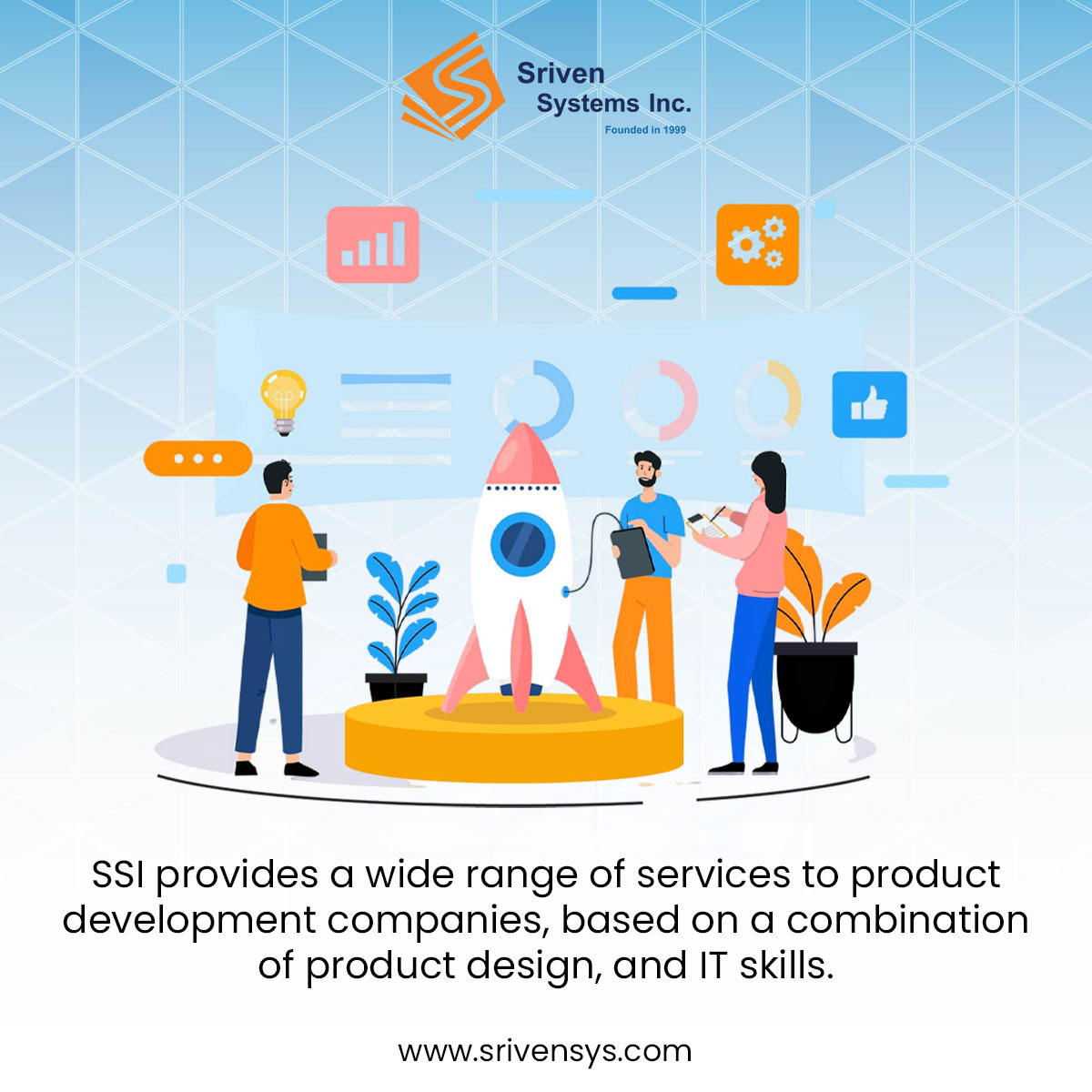 Sriven
Systems Inc.
Founded in 1999

SSI provides a wide range of services to product development companies, based on a combination of product design, and IT skills.

www.srivensys.com